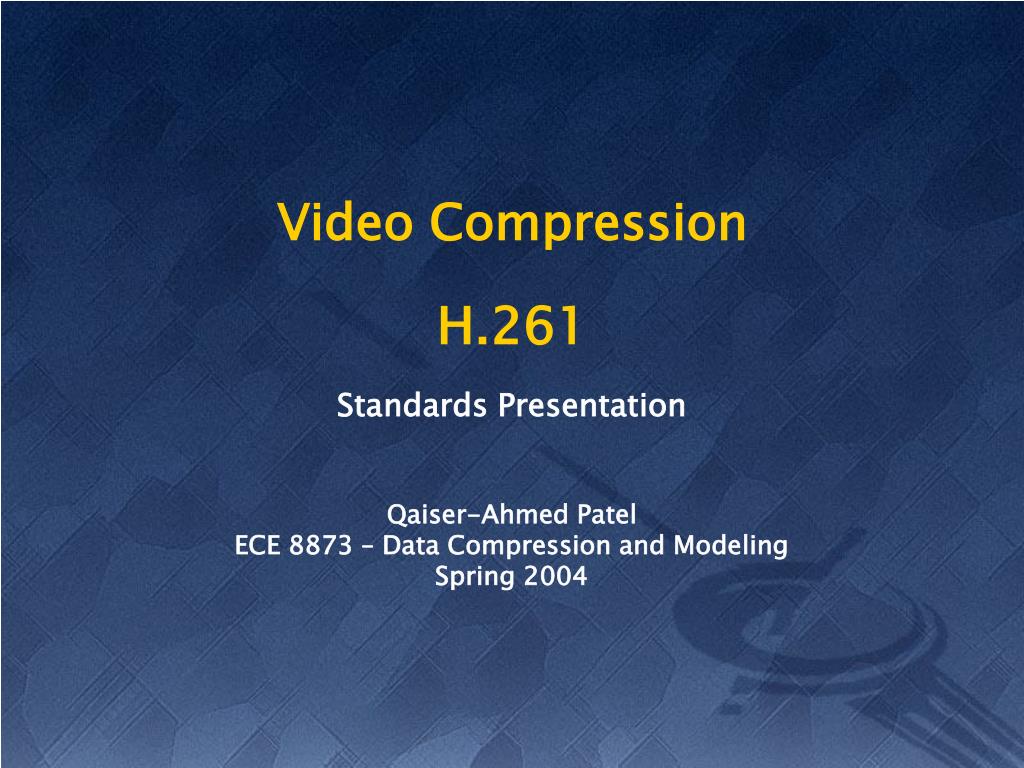 Video Compression

H.261

Standards Presentation

Qaiser-Ahmed Patel
ECE 8873 – Data Compression and Modeling
Spring 2004